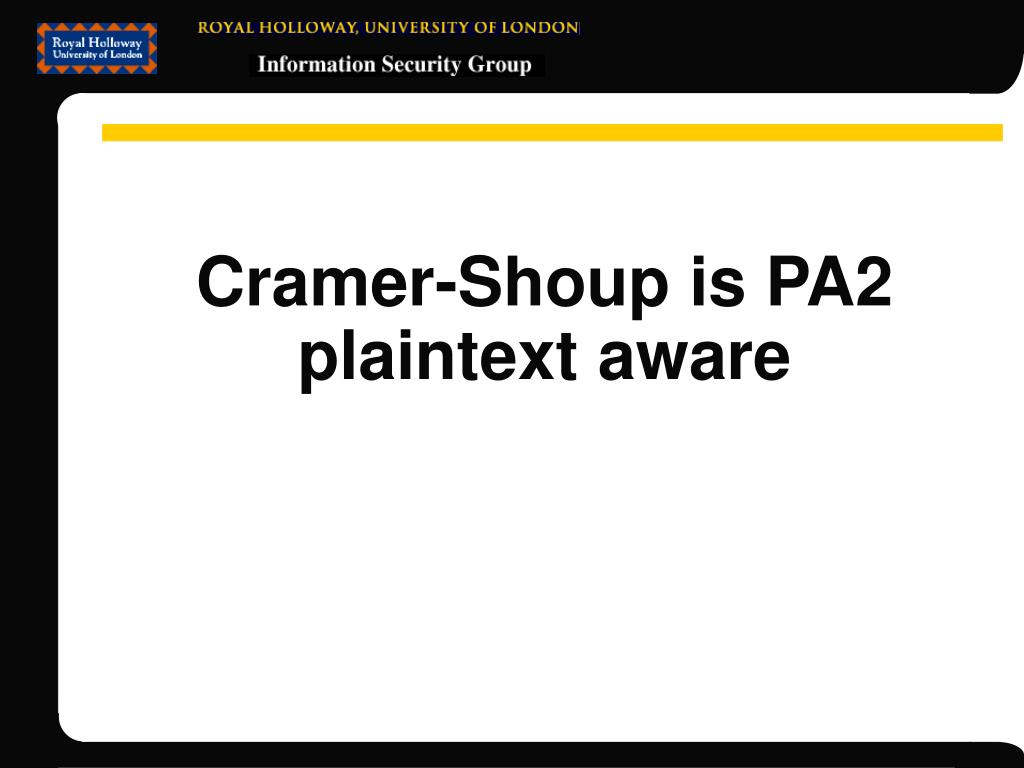 Royal Holloway
University of London

ROYAL HOLLOWAY, UNIVERSITY OF LONDON

Information Security Group

Cramer-Shoup is PA2 plaintext aware